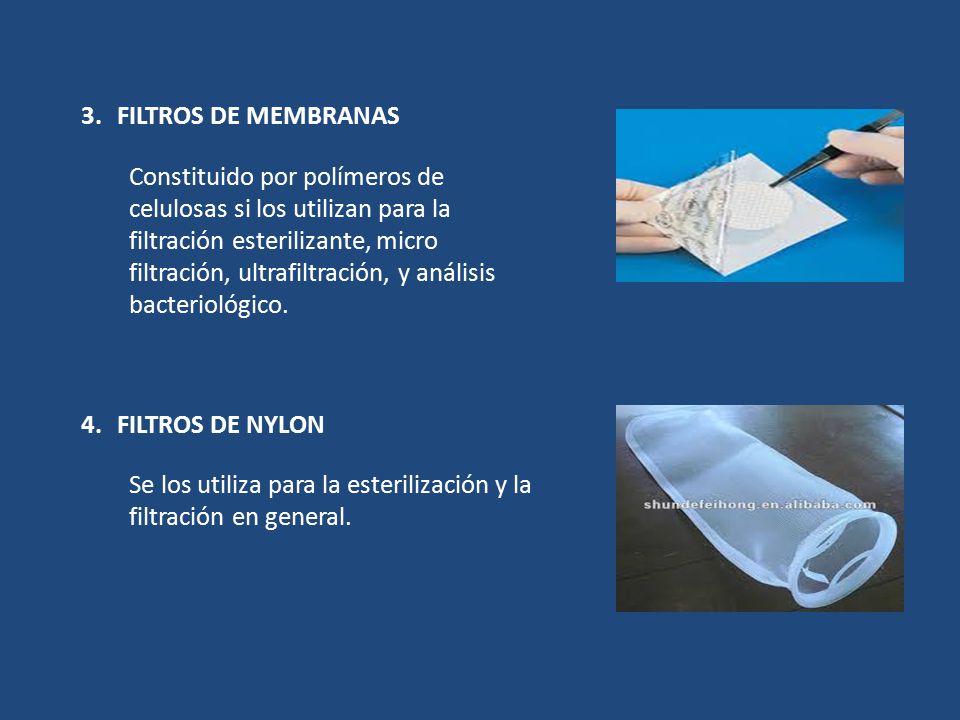 3. FILTROS DE MEMBRANAS

Constituido por polímeros de celulosas si los utilizan para la filtración esterilizante, micro filtración, ultrafiltración, y análisis bacteriológico.

4. FILTROS DE NYLON

Se los utiliza para la esterilización y la filtración en general.

shundefeihong.en.alibaba.com